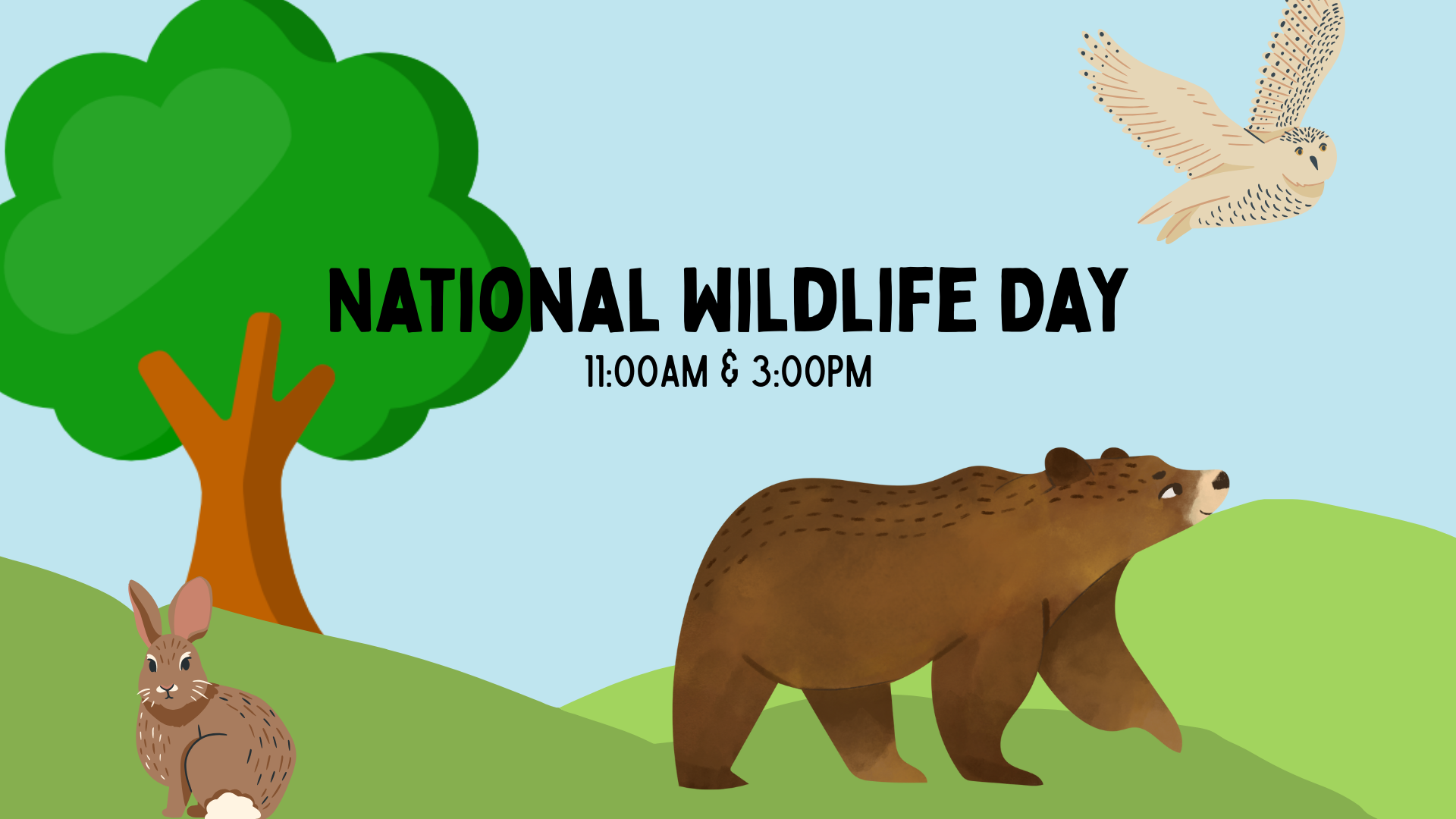 NATIONAL WILDLIFE DAY

11:00AM & 3:00PM